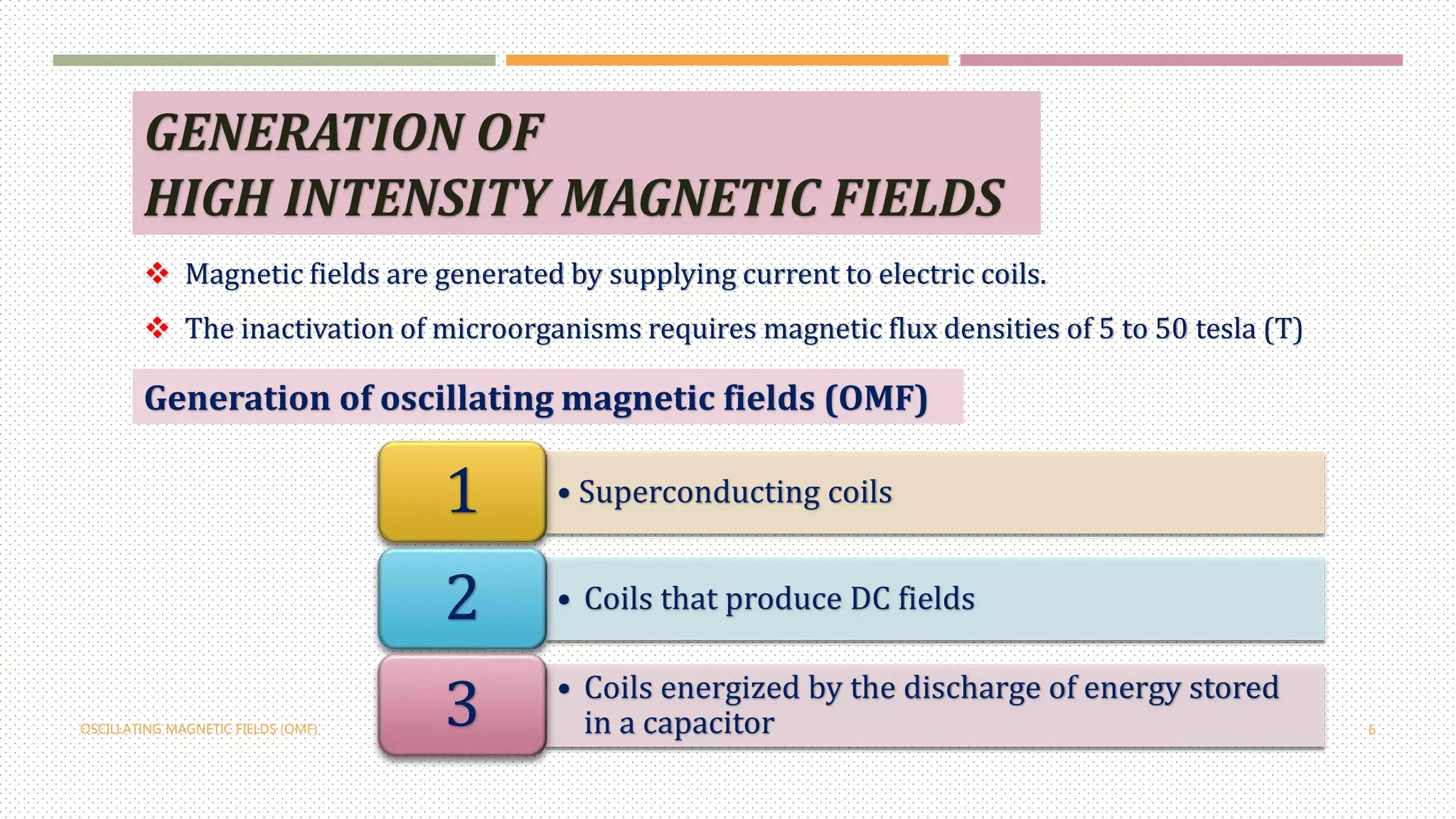 GENERATION OF
HIGH INTENSITY MAGNETIC FIELDS

❖ Magnetic fields are generated by supplying current to electric coils.

❖ The inactivation of microorganisms requires magnetic flux densities of 5 to 50 tesla (T)

Generation of oscillating magnetic fields (OMF)

1 • Superconducting coils

2 • Coils that produce DC fields

3 • Coils energized by the discharge of energy stored in a capacitor

OSCILLATING MAGNETIC FIELDS (OMF)

6